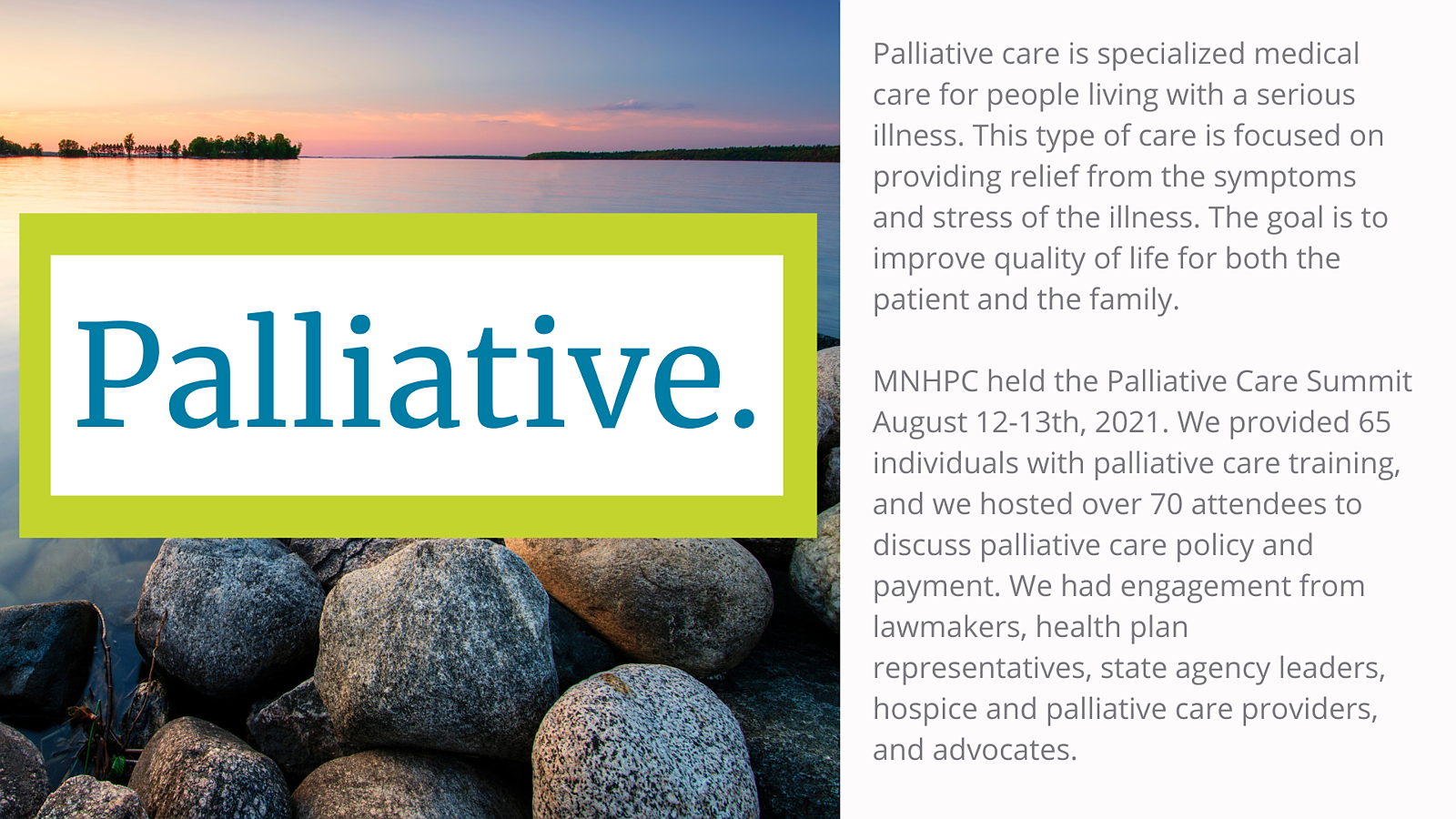 Palliative.

Palliative care is specialized medical care for people living with a serious illness. This type of care is focused on providing relief from the symptoms and stress of the illness. The goal is to improve quality of life for both the patient and the family.

MNHPC held the Palliative Care Summit August 12-13th, 2021. We provided 65 individuals with palliative care training, and we hosted over 70 attendees to discuss palliative care policy and payment. We had engagement from lawmakers, health plan representatives, state agency leaders, hospice and palliative care providers, and advocates.